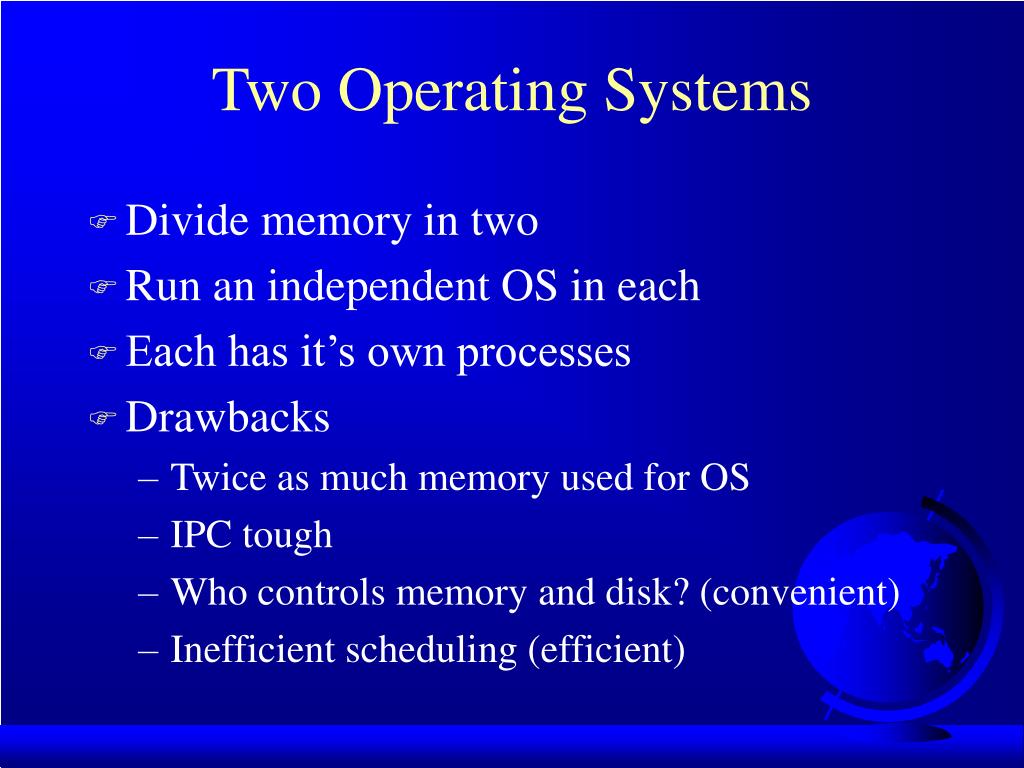 Two Operating Systems

Divide memory in two

Run an independent OS in each

Each has it’s own processes

Drawbacks

– Twice as much memory used for OS

– IPC tough

– Who controls memory and disk? (convenient)

– Inefficient scheduling (efficient)